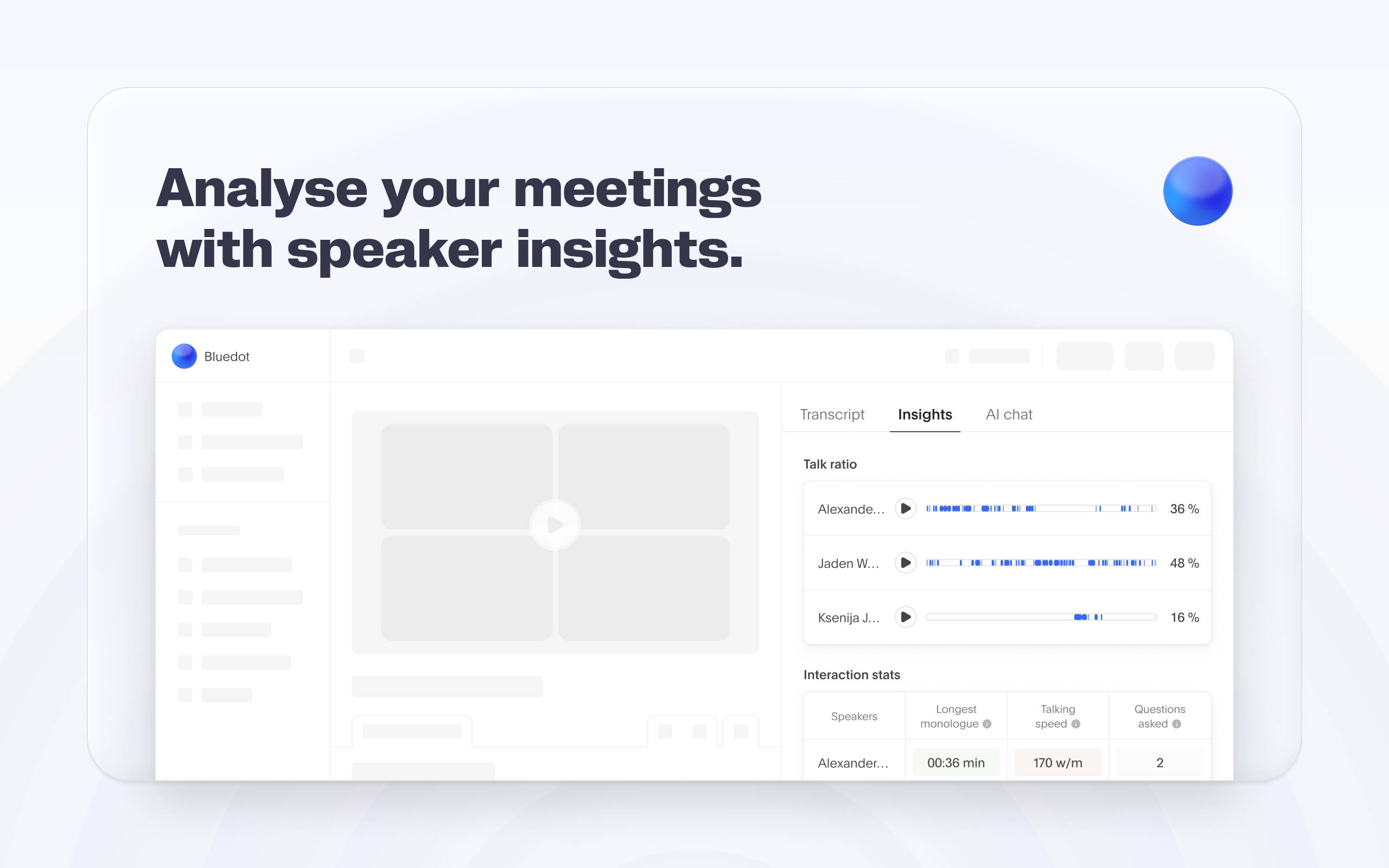 Analyse your meetings with speaker insights.

Bluedot

Transcript Insights AI chat

Talk ratio

Alexande... 36 %

Jaden W... 48 %

Ksenija J... 16 %

Interaction stats

| Speakers | Longest monologue | Talking speed | Questions asked |
|---|---|---|---|
| Alexander... | 00:36 min | 170 w/m | 2 |